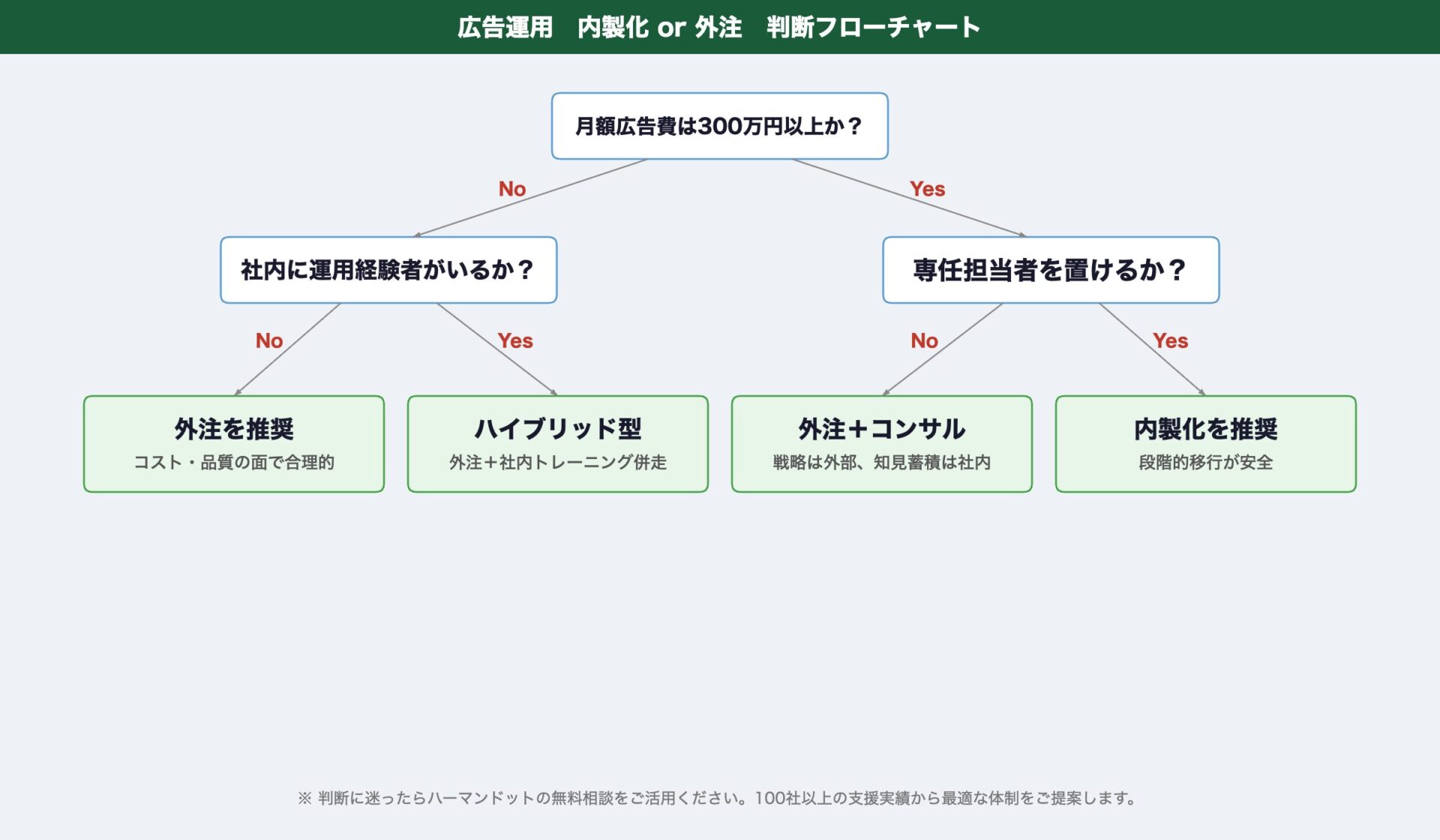 広告運用　内製化 or 外注　判断フローチャート

月額広告費は300万円以上か？

No

Yes

社内に運用経験者がいるか？

専任担当者を置けるか？

No

Yes

No

Yes

外注を推奨
コスト・品質の面で合理的

ハイブリッド型
外注＋社内トレーニング併走

外注＋コンサル
戦略は外部、知見蓄積は社内

内製化を推奨
段階的移行が安全

※ 判断に迷ったらハーマンドットの無料相談をご活用ください。100社以上の支援実績から最適な体制をご提案します。